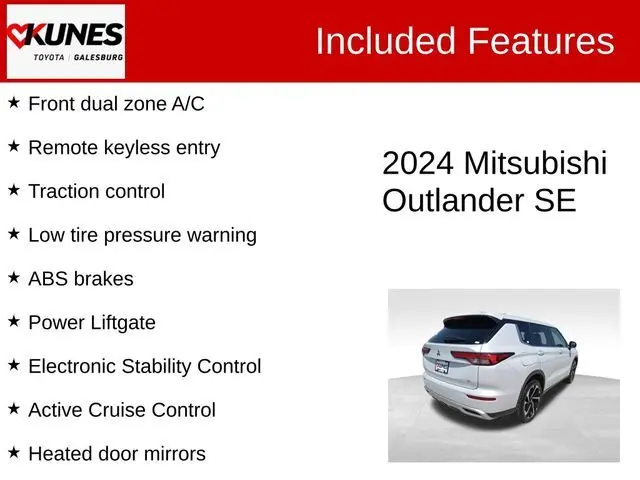 KUNES
TOYOTA | GALESBURG

Included Features

★ Front dual zone A/C

★ Remote keyless entry

★ Traction control

★ Low tire pressure warning

★ ABS brakes

★ Power Liftgate

★ Electronic Stability Control

★ Active Cruise Control

★ Heated door mirrors

2024 Mitsubishi Outlander SE